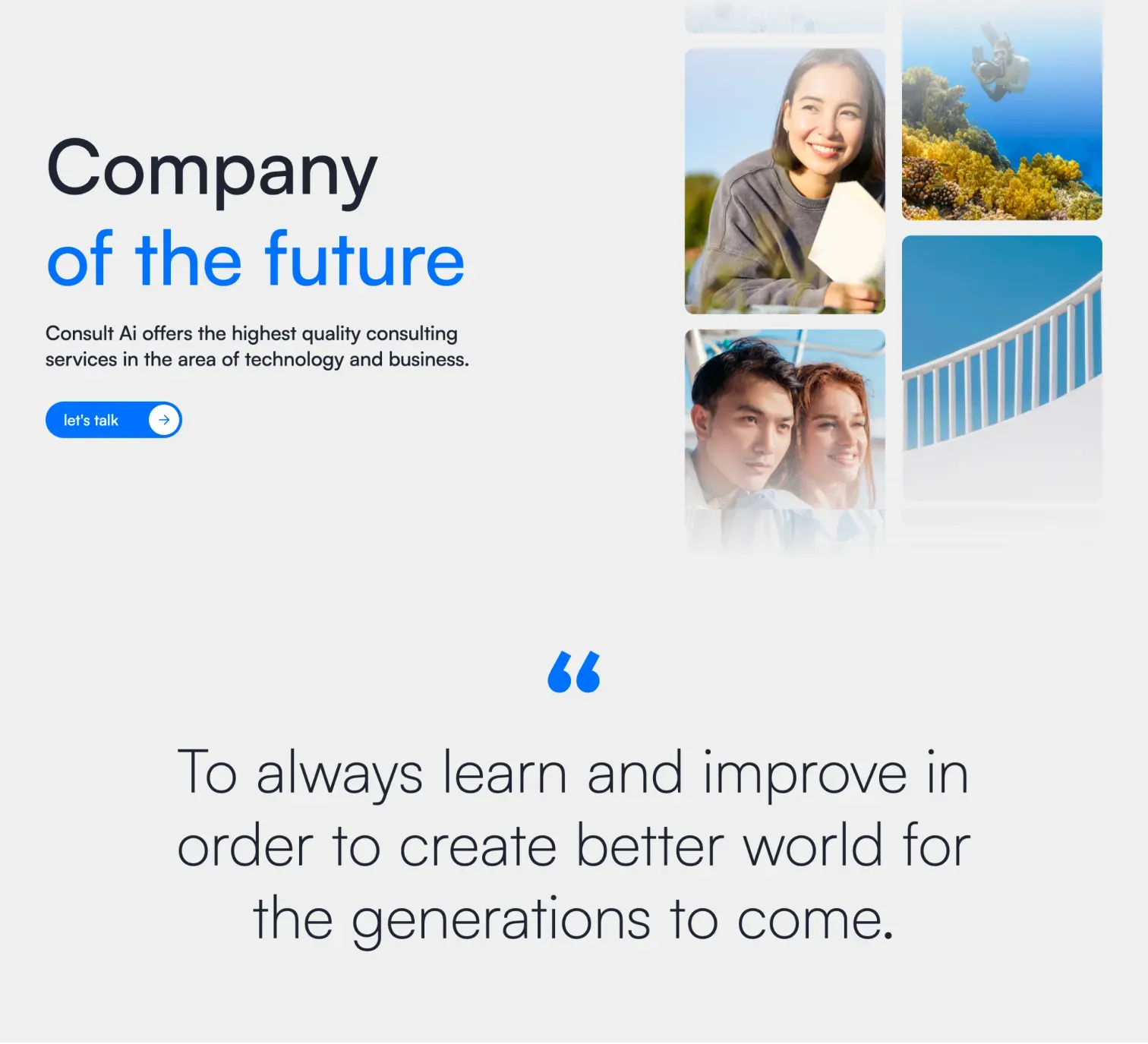 Company
of the future

Consult Ai offers the highest quality consulting services in the area of technology and business.

let's talk

“

To always learn and improve in order to create better world for the generations to come.